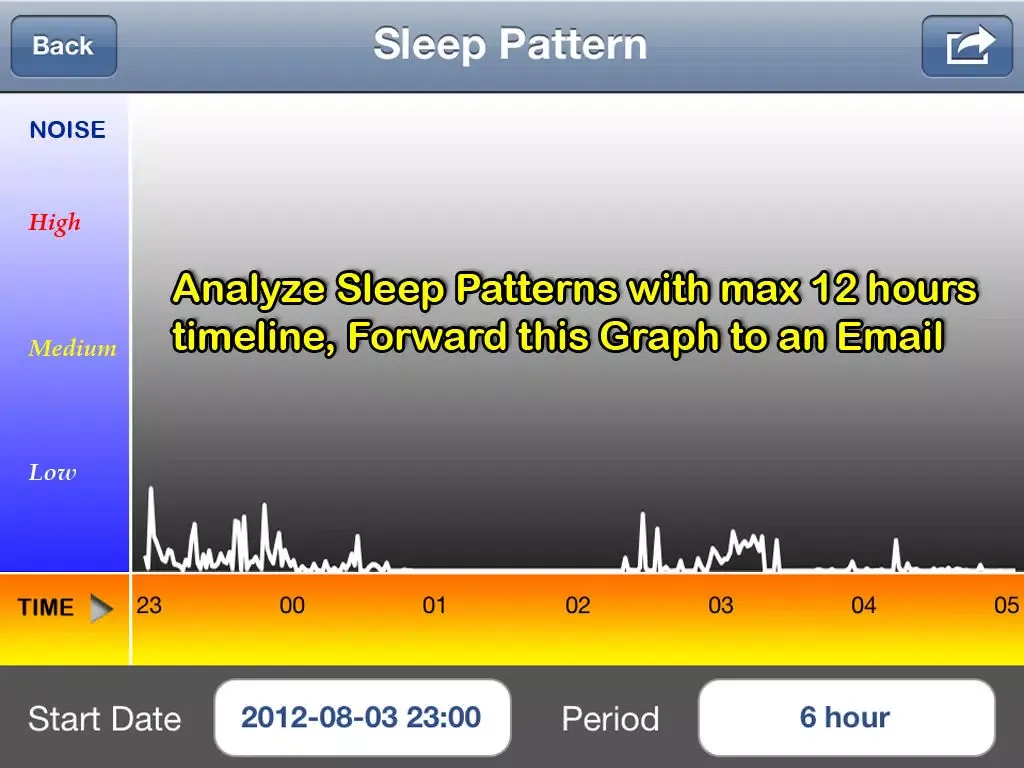 Back

Sleep Pattern

NOISE

High

Medium

Low

Analyze Sleep Patterns with max 12 hours timeline, Forward this Graph to an Email

TIME

23 00 01 02 03 04 05

Start Date 2012-08-03 23:00 Period 6 hour